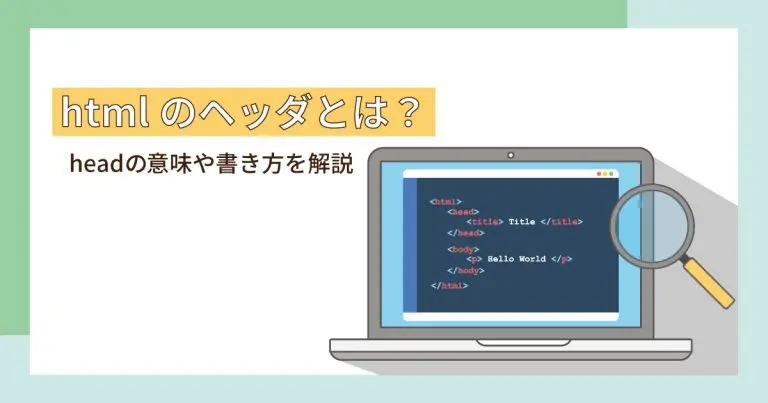 html のヘッダとは？

headの意味や書き方を解説

<html>
<head>
<title> Title </title>
</head>
<body>
<p> Hello World </p>
</body>
</html>